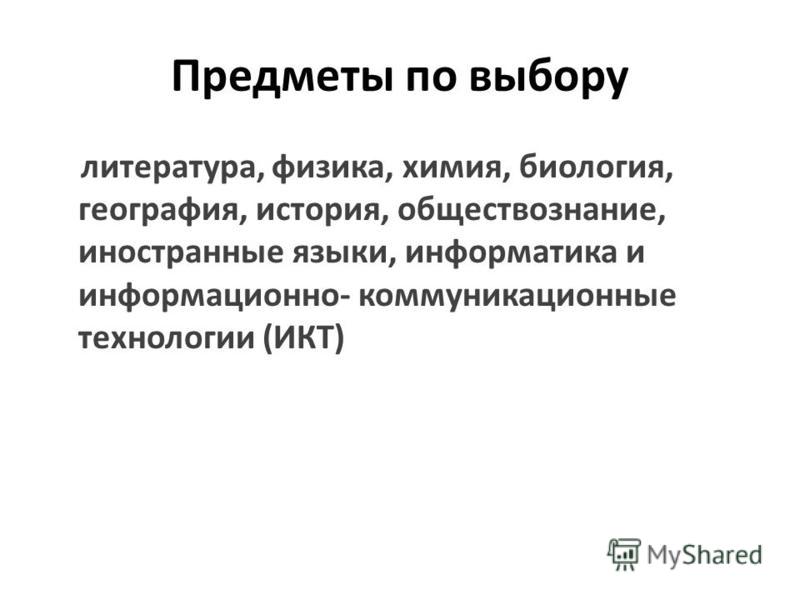 Предметы по выбору

литература, физика, химия, биология, география, история, обществознание, иностранные языки, информатика и информационно- коммуникационные технологии (ИКТ)

MyShared